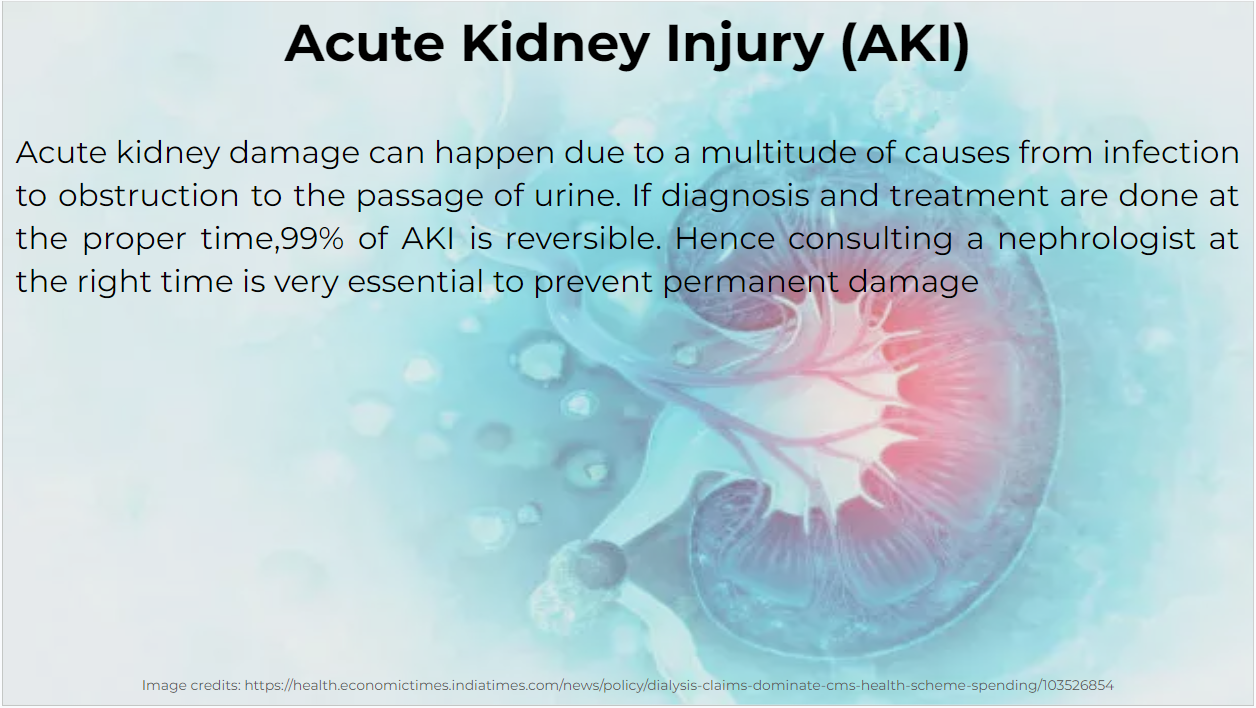 Acute Kidney Injury (AKI)

Acute kidney damage can happen due to a multitude of causes from infection to obstruction to the passage of urine. If diagnosis and treatment are done at the proper time,99% of AKI is reversible. Hence consulting a nephrologist at the right time is very essential to prevent permanent damage

Image credits: https://health.economictimes.indiatimes.com/news/policy/dialysis-claims-dominate-cms-health-scheme-spending/103526854